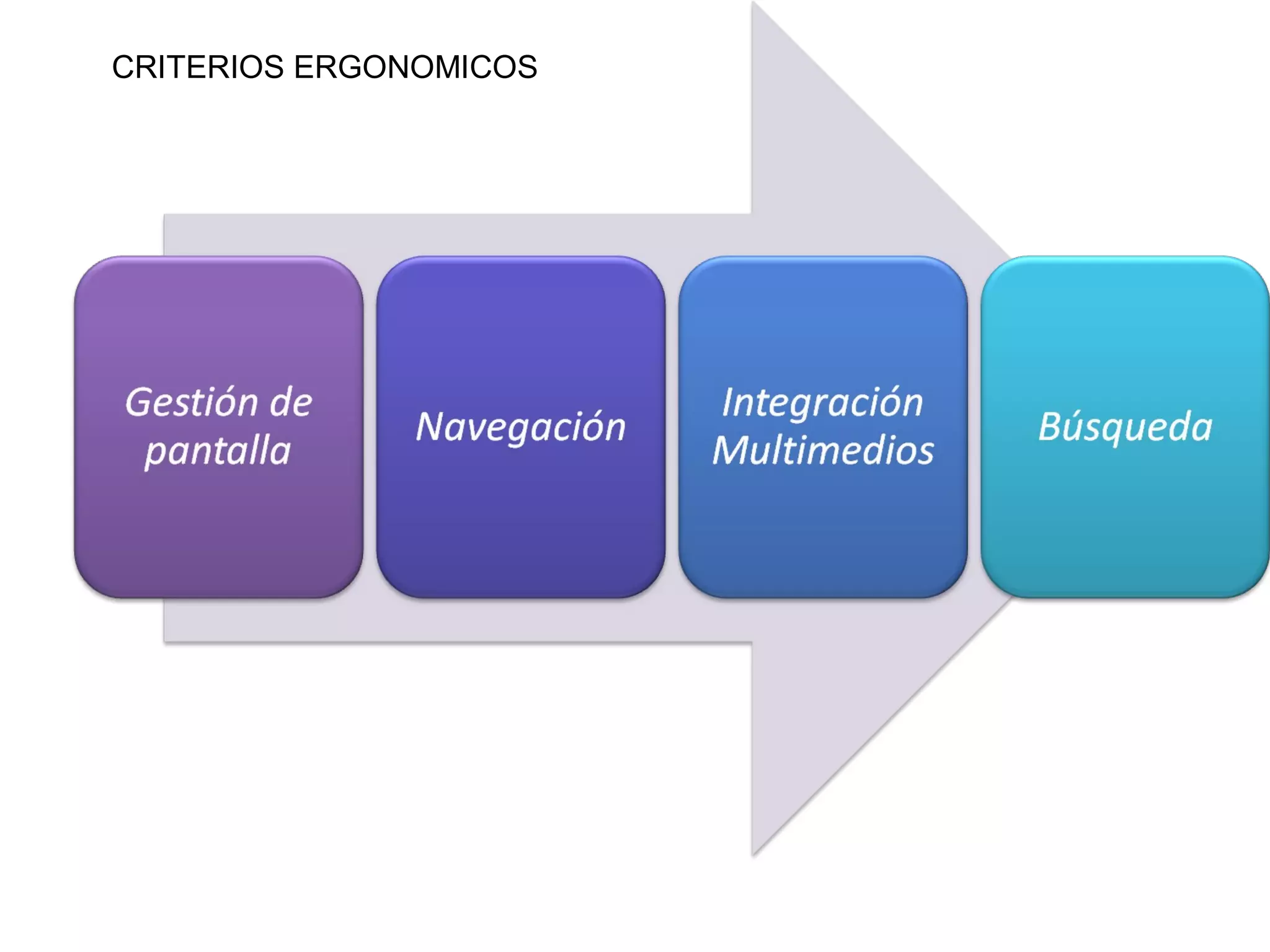 CRITERIOS ERGONOMICOS

Gestión de pantalla

Navegación

Integración Multimedios

Búsqueda